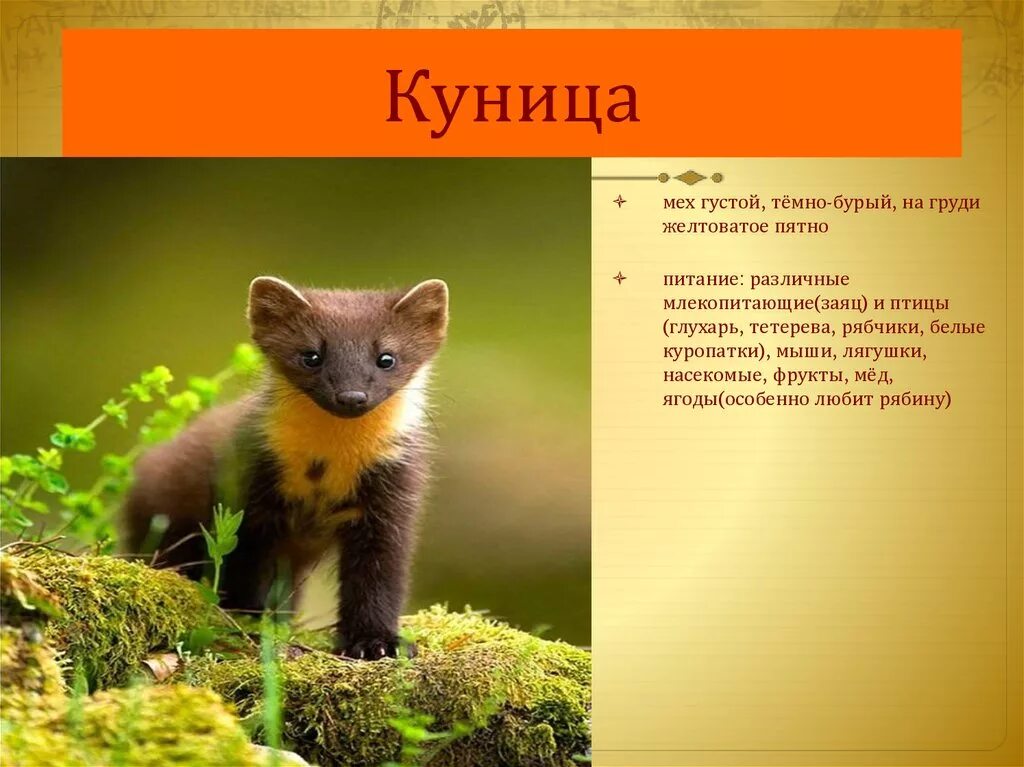 Куница

мех густой, тёмно-бурый, на груди желтоватое пятно

питание: различные млекопитающие(заяц) и птицы (глухарь, тетерева, рябчики, белые куропатки), мыши, лягушки, насекомые, фрукты, мёд, ягоды(особенно любит рябину)